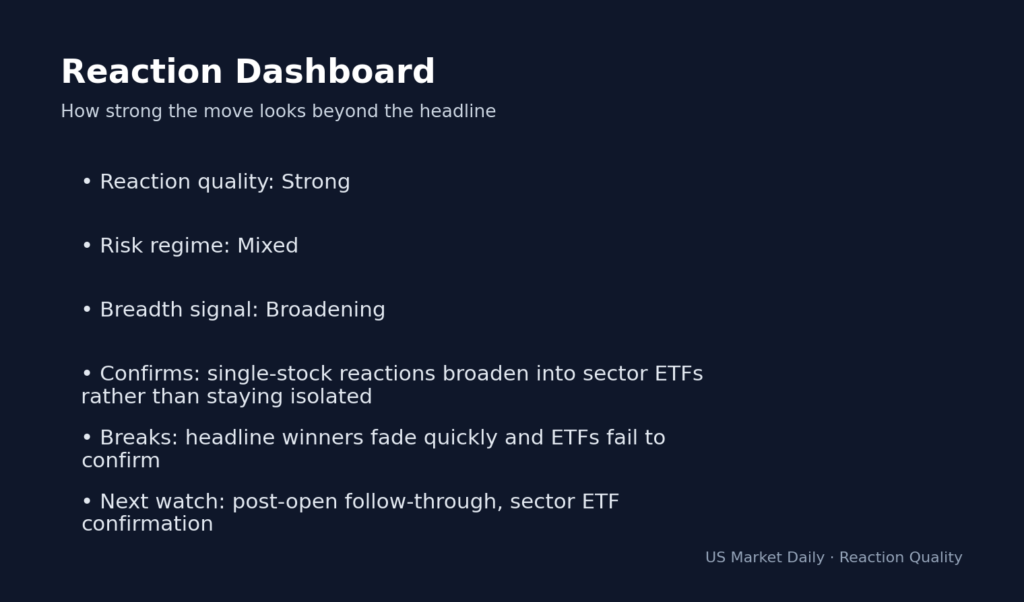 Reaction Dashboard

How strong the move looks beyond the headline

• Reaction quality: Strong

• Risk regime: Mixed

• Breadth signal: Broadening

• Confirms: single-stock reactions broaden into sector ETFs rather than staying isolated

• Breaks: headline winners fade quickly and ETFs fail to confirm

• Next watch: post-open follow-through, sector ETF confirmation

US Market Daily · Reaction Quality